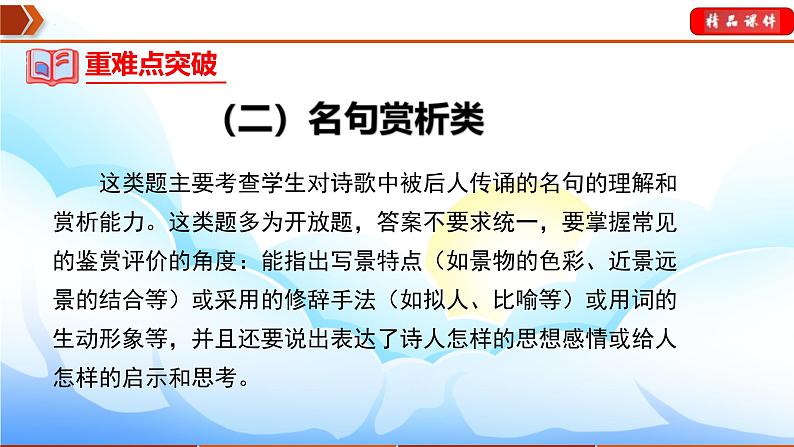 精品课件

重难点突破

（二）名句赏析类

这类题主要考查学生对诗歌中被后人传诵的名句的理解和赏析能力。这类题多为开放题，答案不要求统一，要掌握常见的鉴赏评价的角度：能指出写景特点（如景物的色彩、近景远景的结合等）或采用的修辞手法（如拟人、比喻等）或用词的生动形象等，并且还要说出表达了诗人怎样的思想感情或给人怎样的启示和思考。